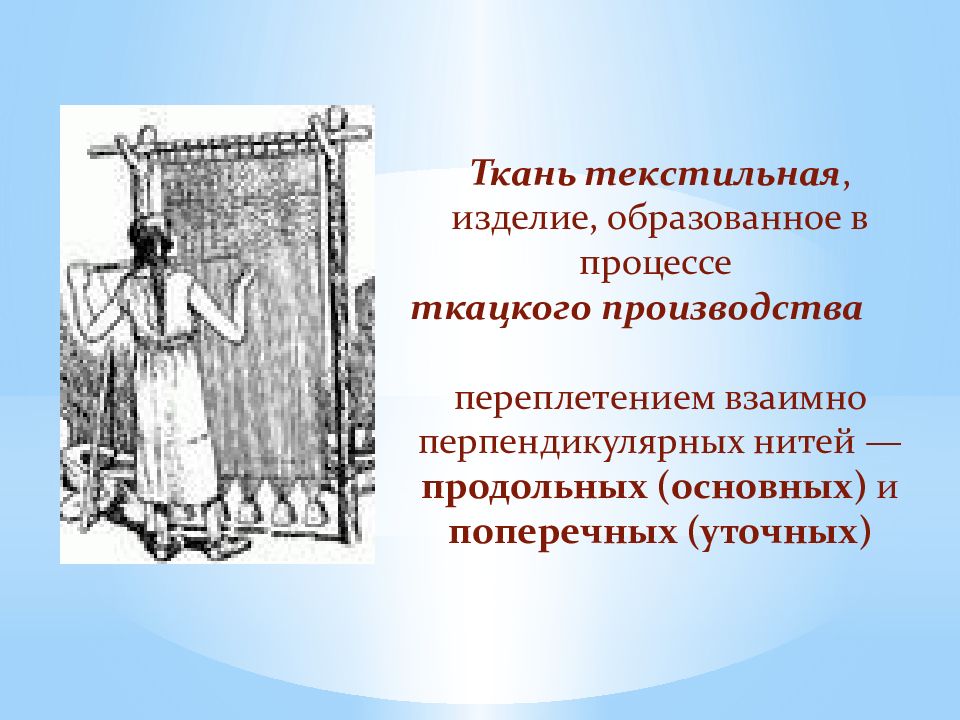 Ткань текстильная, изделие, образованное в процессе ткацкого производства

переплетением взаимно перпендикулярных нитей — продольных (основных) и поперечных (уточных)